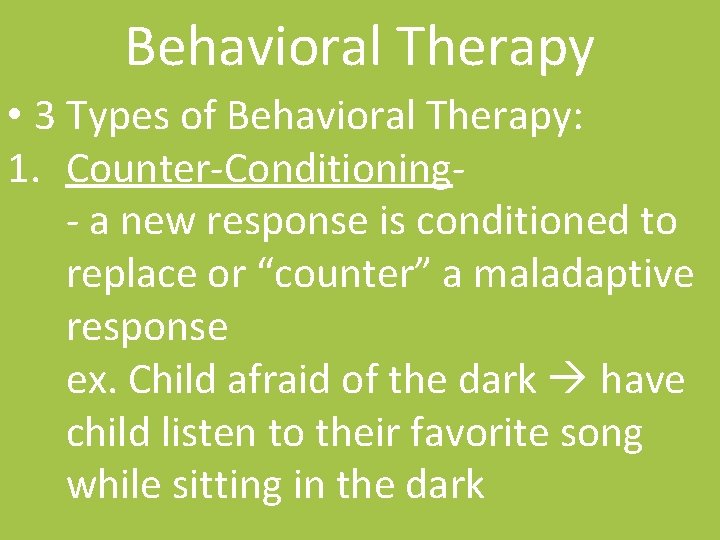 Behavioral Therapy

• 3 Types of Behavioral Therapy:

1. Counter-Conditioning-
- a new response is conditioned to replace or “counter” a maladaptive response
ex. Child afraid of the dark → have child listen to their favorite song while sitting in the dark